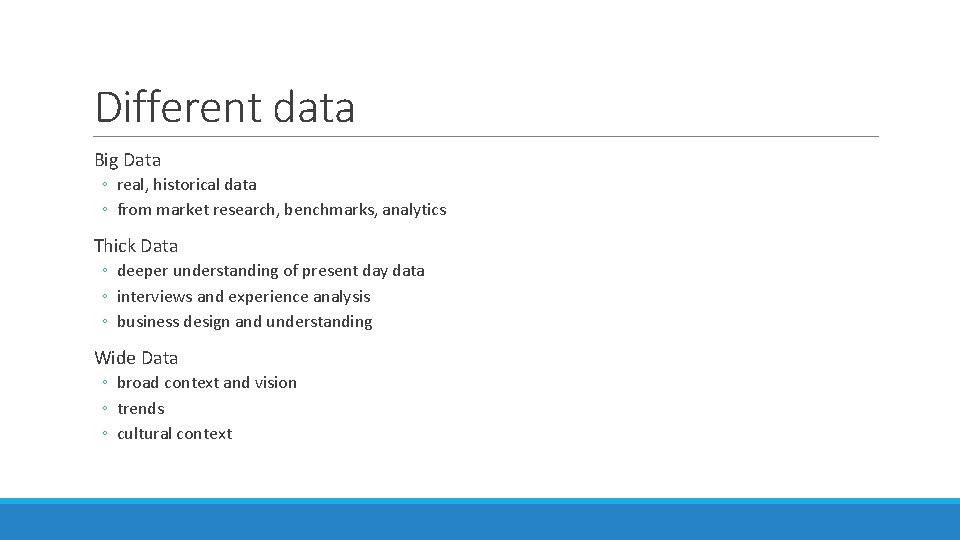 Different data

Big Data
◦ real, historical data
◦ from market research, benchmarks, analytics

Thick Data
◦ deeper understanding of present day data
◦ interviews and experience analysis
◦ business design and understanding

Wide Data
◦ broad context and vision
◦ trends
◦ cultural context